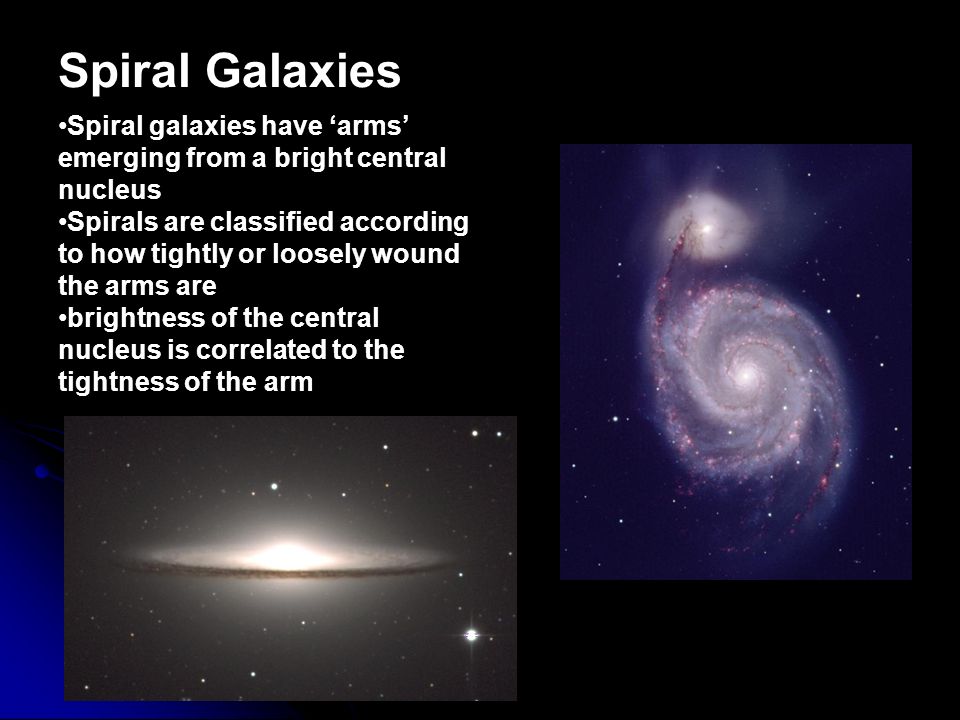 Spiral Galaxies

•Spiral galaxies have ‘arms’ emerging from a bright central nucleus
•Spirals are classified according to how tightly or loosely wound the arms are
•brightness of the central nucleus is correlated to the tightness of the arm